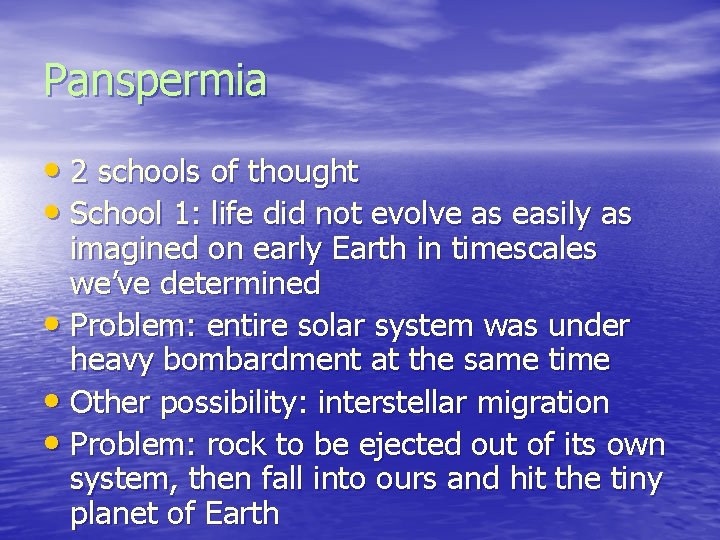 Panspermia

• 2 schools of thought
• School 1: life did not evolve as easily as imagined on early Earth in timescales we've determined
• Problem: entire solar system was under heavy bombardment at the same time
• Other possibility: interstellar migration
• Problem: rock to be ejected out of its own system, then fall into ours and hit the tiny planet of Earth